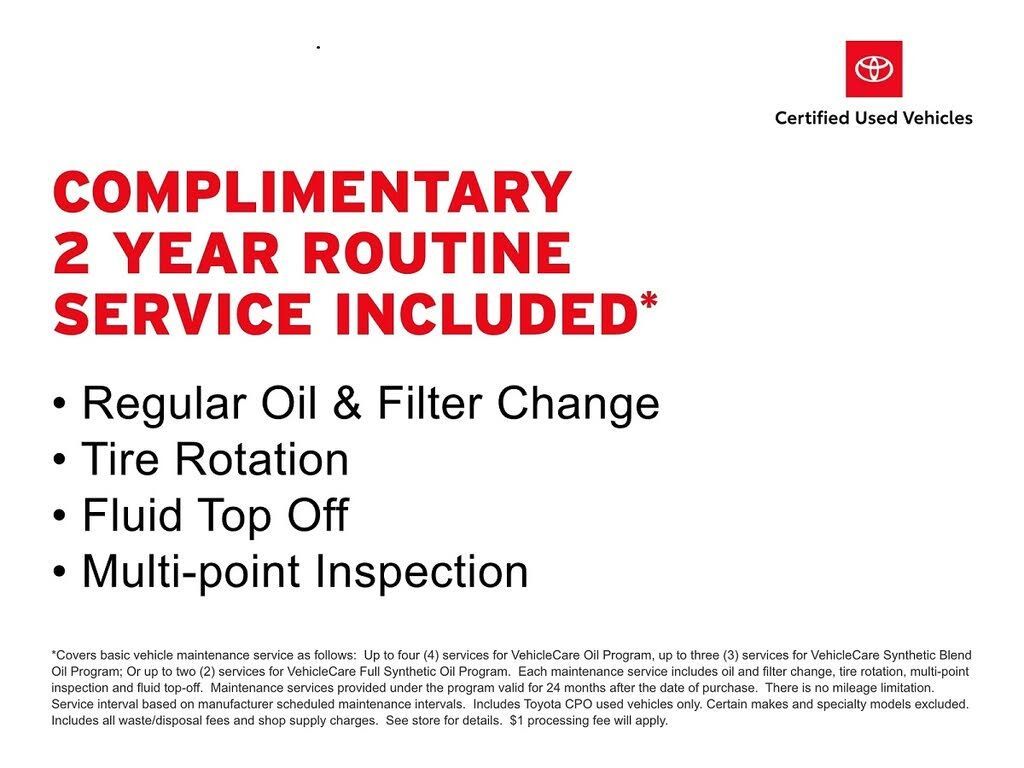 Certified Used Vehicles

COMPLIMENTARY 2 YEAR ROUTINE SERVICE INCLUDED*

• Regular Oil & Filter Change
• Tire Rotation
• Fluid Top Off
• Multi-point Inspection

*Covers basic vehicle maintenance service as follows: Up to four (4) services for VehicleCare Oil Program, up to three (3) services for VehicleCare Synthetic Blend Oil Program; Or up to two (2) services for VehicleCare Full Synthetic Oil Program. Each maintenance service includes oil and filter change, tire rotation, multi-point inspection and fluid top-off. Maintenance services provided under the program valid for 24 months after the date of purchase. There is no mileage limitation. Service interval based on manufacturer scheduled maintenance intervals. Includes Toyota CPO used vehicles only. Certain makes and specialty models excluded. Includes all waste/disposal fees and shop supply charges. See store for details. $1 processing fee will apply.